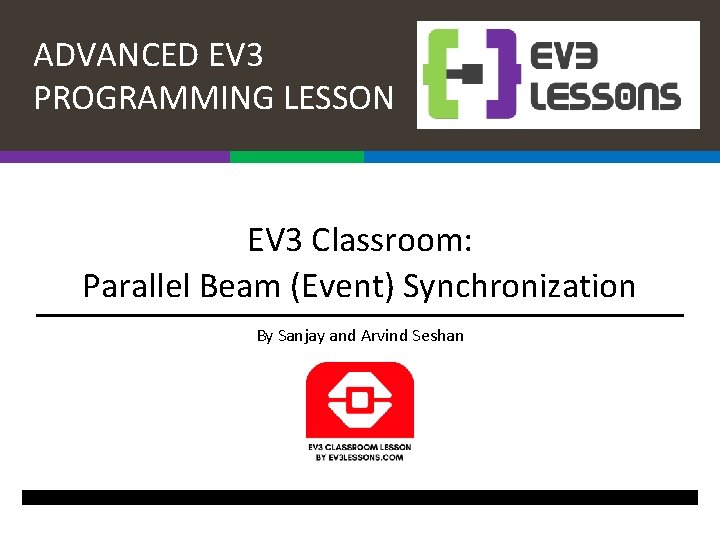 ADVANCED EV3 PROGRAMMING LESSON

EV3 LESSONS

EV3 Classroom:
Parallel Beam (Event) Synchronization

By Sanjay and Arvind Seshan

EV3 CLASSROOM LESSON
BY EV3LESSONS.COM